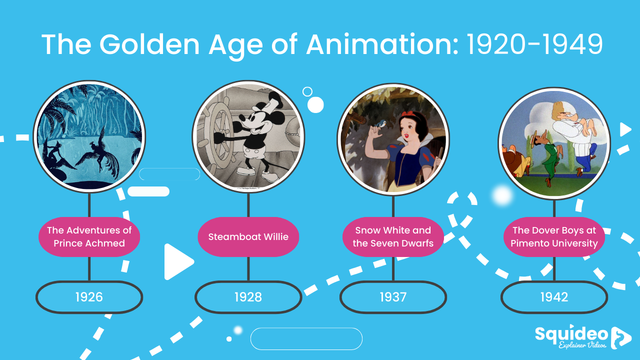 The Golden Age of Animation: 1920-1949

The Adventures of Prince Achmed

1926

Steamboat Willie

1928

Snow White and the Seven Dwarfs

1937

The Dover Boys at Pimento University

1942

Squideo
Explainer Videos